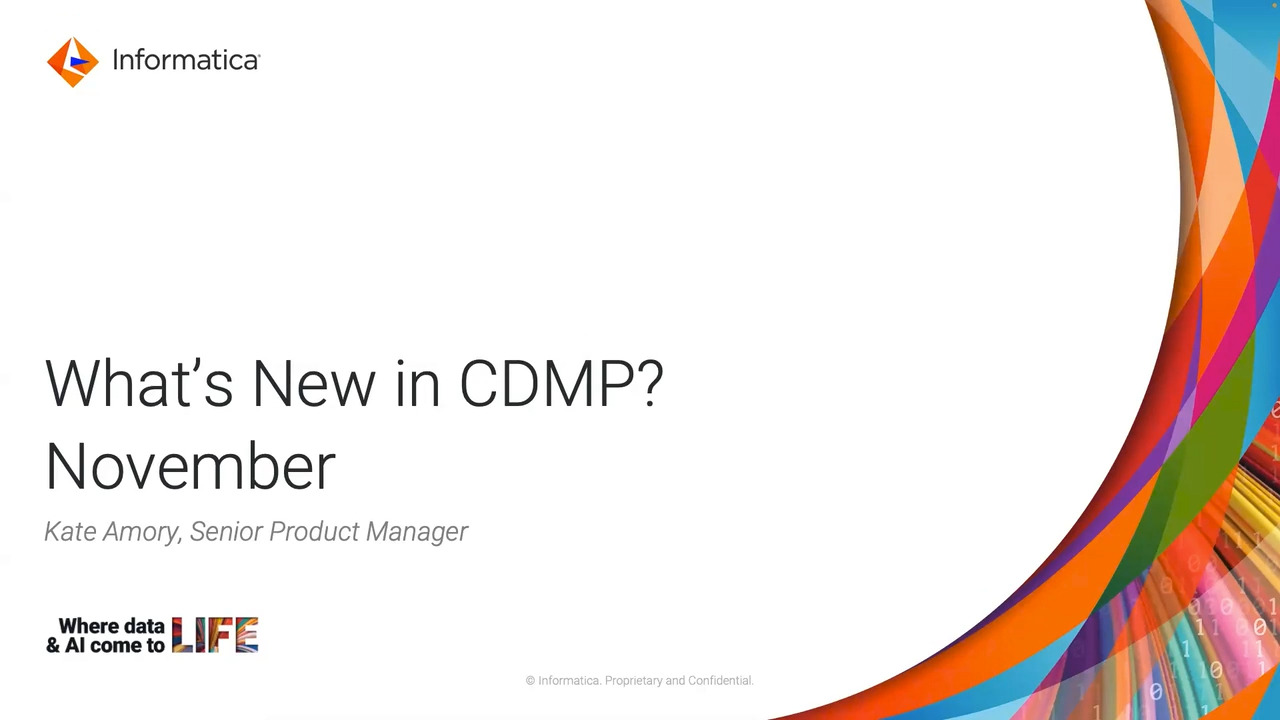 Informatica

What's New in CDMP?
November

Kate Amory, Senior Product Manager

Where data
& AI come to LIFE

© Informatica. Proprietary and Confidential.